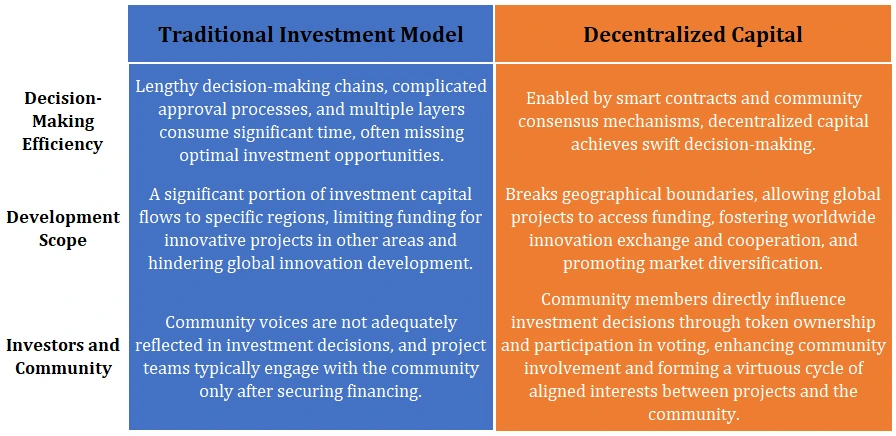 | | Traditional Investment Model | Decentralized Capital |
|---|---|---|
| Decision-Making Efficiency | Lengthy decision-making chains, complicated approval processes, and multiple layers consume significant time, often missing optimal investment opportunities. | Enabled by smart contracts and community consensus mechanisms, decentralized capital achieves swift decision-making. |
| Development Scope | A significant portion of investment capital flows to specific regions, limiting funding for innovative projects in other areas and hindering global innovation development. | Breaks geographical boundaries, allowing global projects to access funding, fostering worldwide innovation exchange and cooperation, and promoting market diversification. |
| Investors and Community | Community voices are not adequately reflected in investment decisions, and project teams typically engage with the community only after securing financing. | Community members directly influence investment decisions through token ownership and participation in voting, enhancing community involvement and forming a virtuous cycle of aligned interests between projects and the community. |